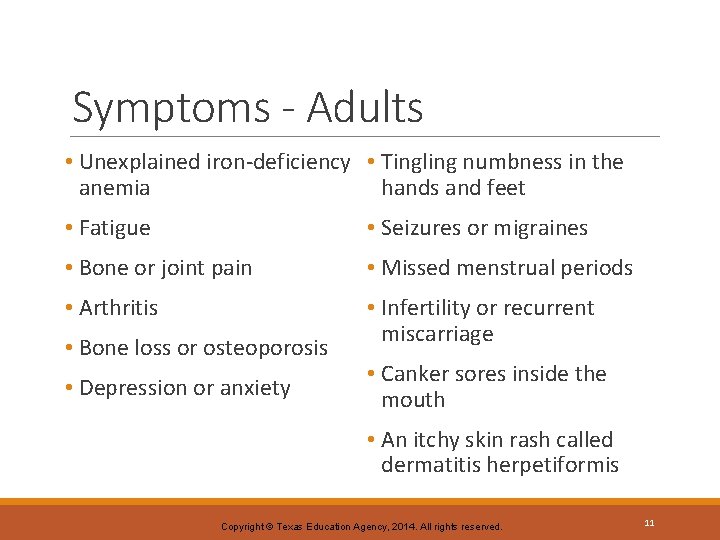 Symptoms - Adults

• Unexplained iron-deficiency anemia

• Fatigue

• Bone or joint pain

• Arthritis

• Bone loss or osteoporosis

• Depression or anxiety

• Tingling numbness in the hands and feet

• Seizures or migraines

• Missed menstrual periods

• Infertility or recurrent miscarriage

• Canker sores inside the mouth

• An itchy skin rash called dermatitis herpetiformis

Copyright © Texas Education Agency, 2014. All rights reserved.

11